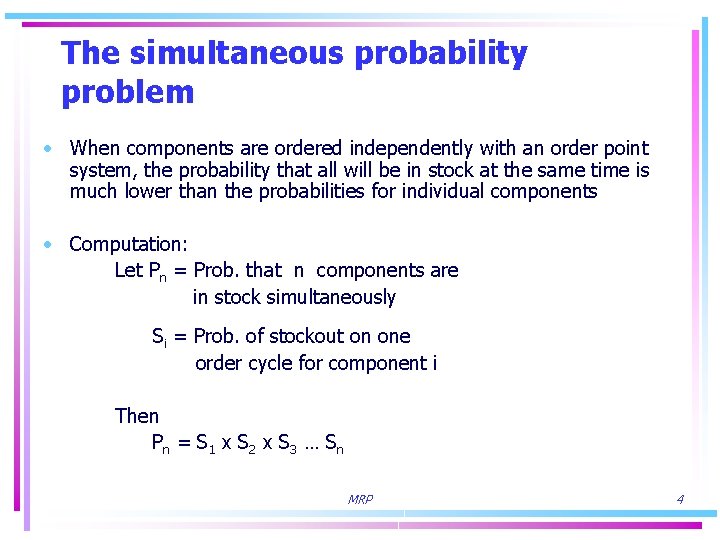 The simultaneous probability problem

• When components are ordered independently with an order point system, the probability that all will be in stock at the same time is much lower than the probabilities for individual components

• Computation:

Let $P_n$ = Prob. that n components are in stock simultaneously

$S_i$ = Prob. of stockout on one order cycle for component i

Then

$P_n = S_1 \times S_2 \times S_3 \ldots S_n$

MRP

4